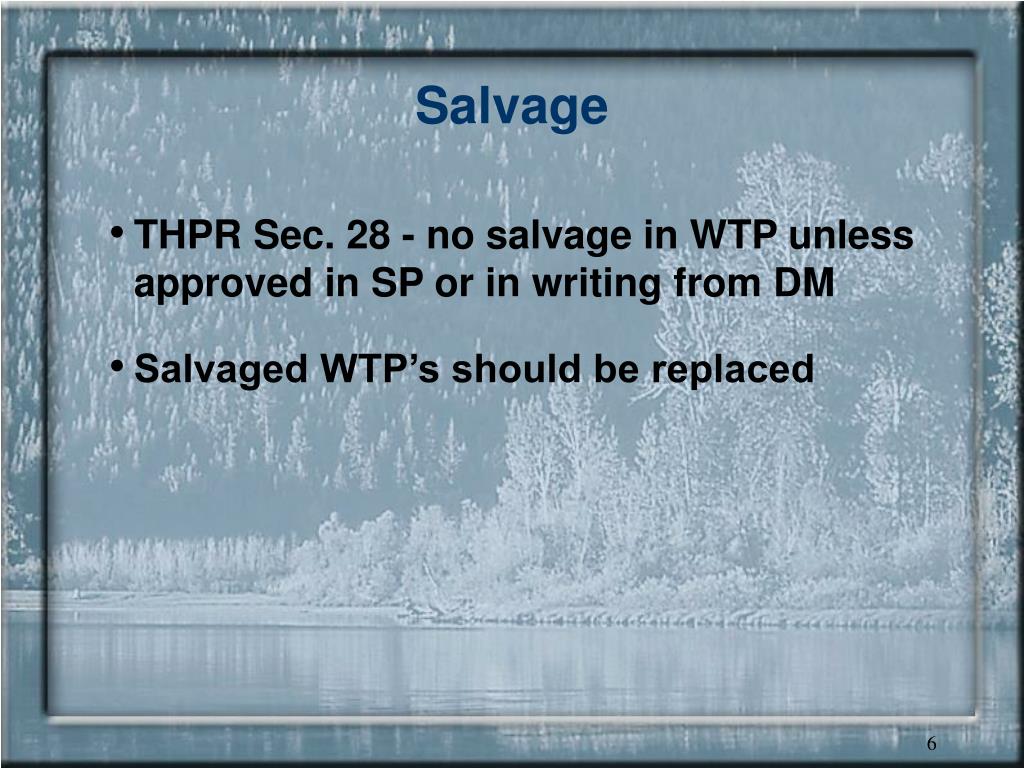 Salvage

• THPR Sec. 28 - no salvage in WTP unless approved in SP or in writing from DM

• Salvaged WTP’s should be replaced

6